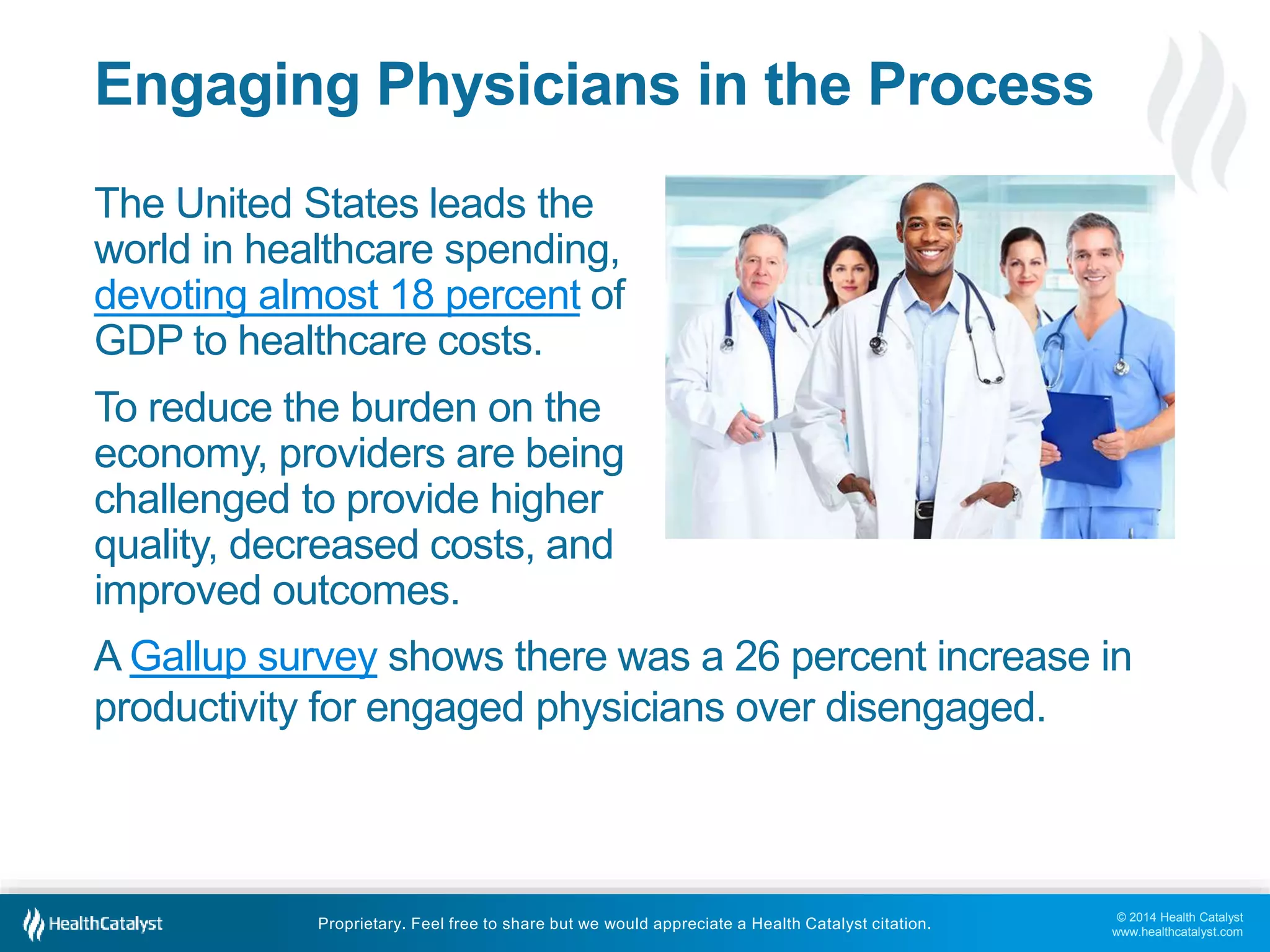 Engaging Physicians in the Process

The United States leads the world in healthcare spending, devoting almost 18 percent of GDP to healthcare costs.

To reduce the burden on the economy, providers are being challenged to provide higher quality, decreased costs, and improved outcomes.

A Gallup survey shows there was a 26 percent increase in productivity for engaged physicians over disengaged.

HealthCatalyst

Proprietary. Feel free to share but we would appreciate a Health Catalyst citation.

© 2014 Health Catalyst
www.healthcatalyst.com